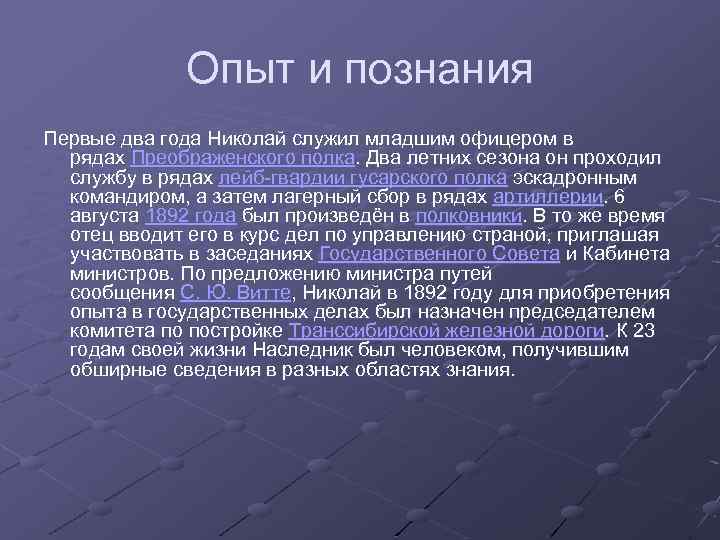 Опыт и познания

Первые два года Николай служил младшим офицером в рядах Преображенского полка. Два летних сезона он проходил службу в рядах лейб-гвардии гусарского полка эскадронным командиром, а затем лагерный сбор в рядах артиллерии. 6 августа 1892 года был произведён в полковники. В то же время отец вводит его в курс дел по управлению страной, приглашая участвовать в заседаниях Государственного Совета и Кабинета министров. По предложению министра путей сообщения С. Ю. Витте, Николай в 1892 году для приобретения опыта в государственных делах был назначен председателем комитета по постройке Транссибирской железной дороги. К 23 годам своей жизни Наследник был человеком, получившим обширные сведения в разных областях знания.